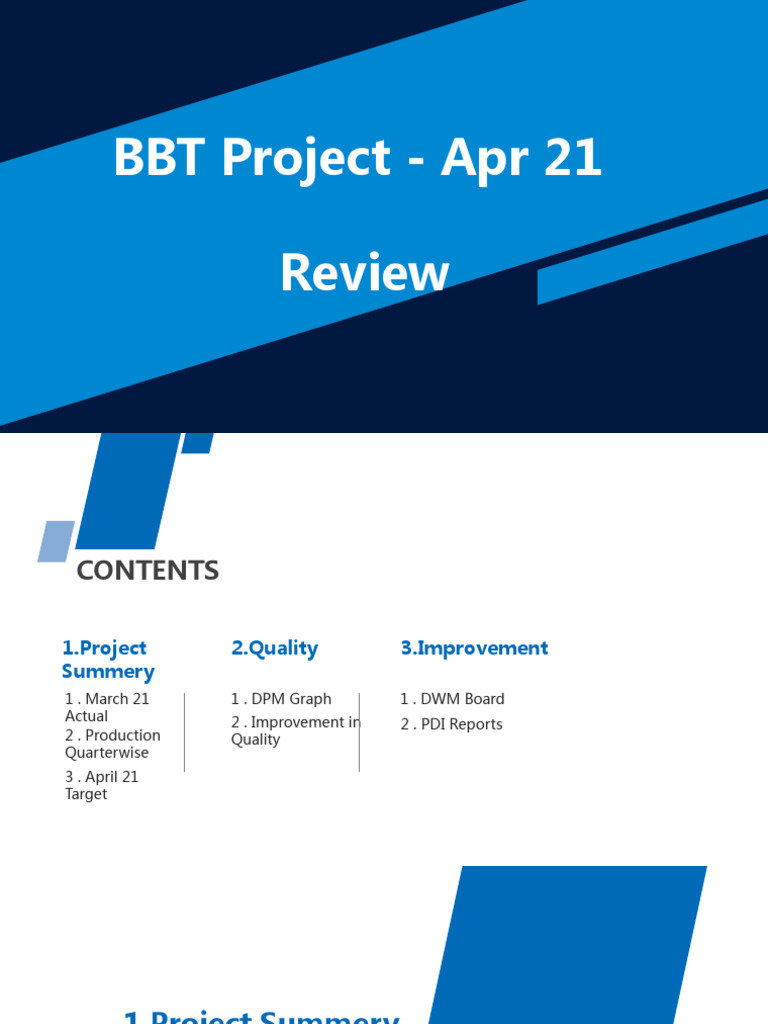 BBT Project - Apr 21

Review

CONTENTS

1.Project Summery

1 . March 21 Actual

2 . Production Quarterwise

3 . April 21 Target

2.Quality

1 . DPM Graph

2 . Improvement in Quality

3.Improvement

1 . DWM Board

2 . PDI Reports

1.Project Summery